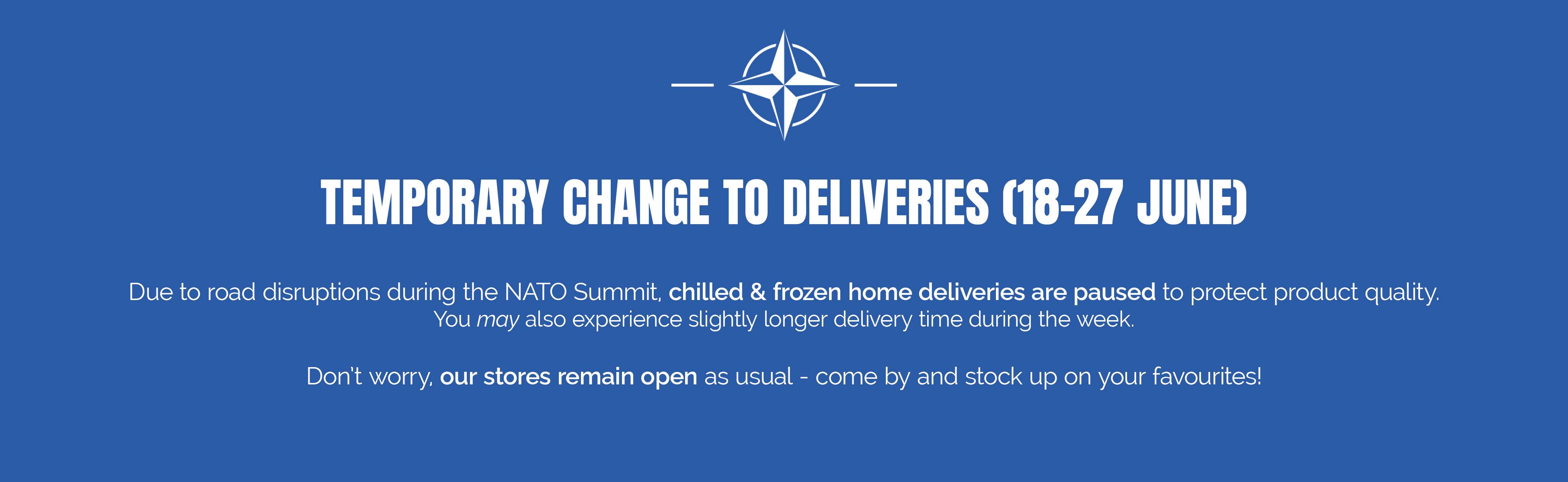 TEMPORARY CHANGE TO DELIVERIES (18-27 JUNE)

Due to road disruptions during the NATO Summit, chilled & frozen home deliveries are paused to protect product quality. You may also experience slightly longer delivery time during the week.

Don't worry, our stores remain open as usual - come by and stock up on your favourites!